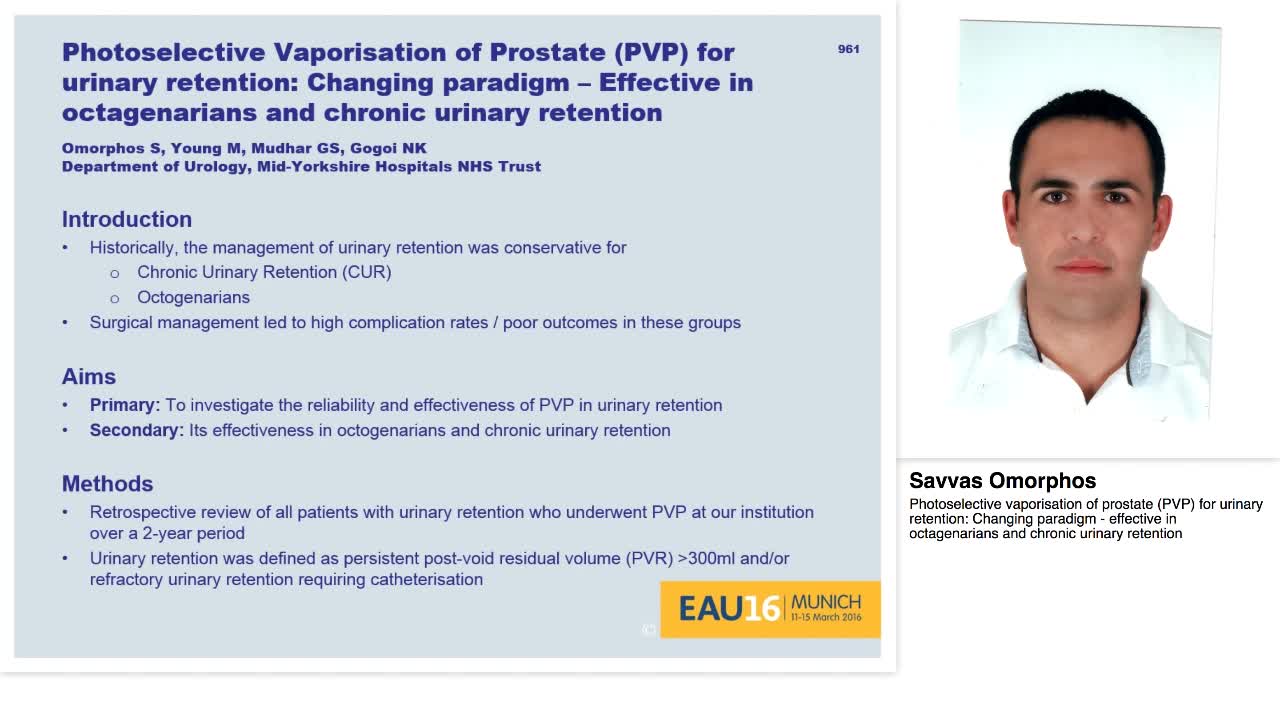 Photoselective Vaporisation of Prostate (PVP) for urinary retention: Changing paradigm – Effective in octagenarians and chronic urinary retention

961

Omorphos S, Young M, Mudhar GS, Gogoi NK
Department of Urology, Mid-Yorkshire Hospitals NHS Trust

Introduction
• Historically, the management of urinary retention was conservative for
  o Chronic Urinary Retention (CUR)
  o Octogenarians
• Surgical management led to high complication rates / poor outcomes in these groups

Aims
• Primary: To investigate the reliability and effectiveness of PVP in urinary retention
• Secondary: Its effectiveness in octogenarians and chronic urinary retention

Methods
• Retrospective review of all patients with urinary retention who underwent PVP at our institution over a 2-year period
• Urinary retention was defined as persistent post-void residual volume (PVR) >300ml and/or refractory urinary retention requiring catheterisation

EAU16 MUNICH 11-15 March 2016

Savvas Omorphos
Photoselective vaporisation of prostate (PVP) for urinary retention: Changing paradigm - effective in octagenarians and chronic urinary retention